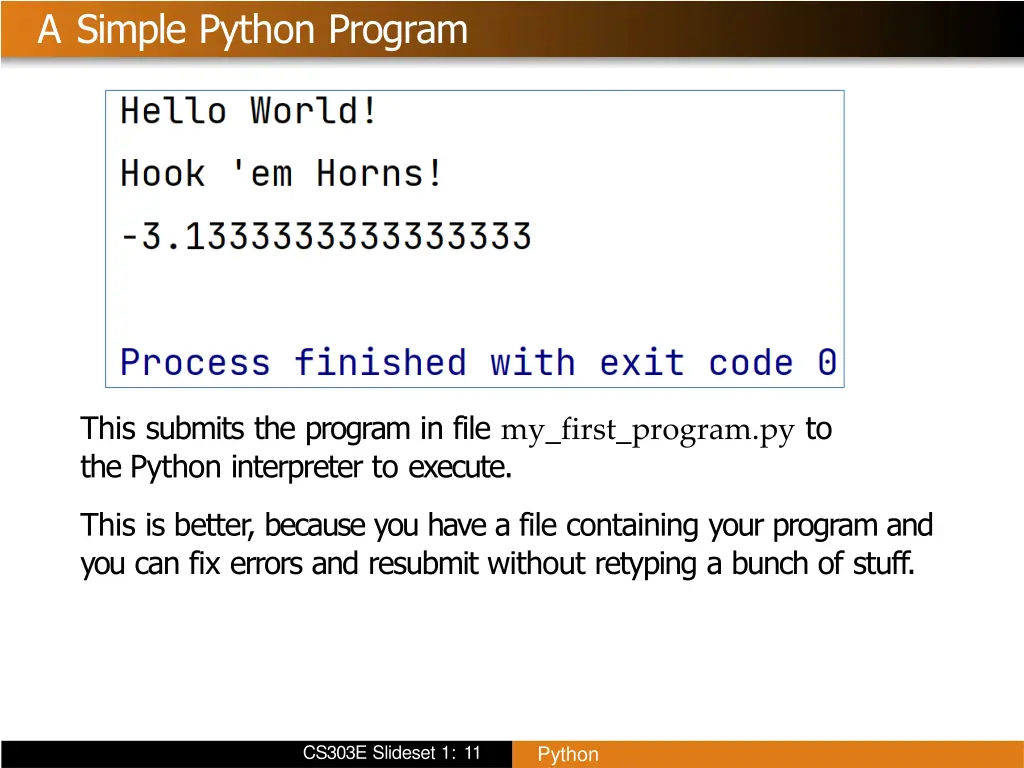 A Simple Python Program

Hello World!

Hook 'em Horns!

-3.1333333333333333

Process finished with exit code 0

This submits the program in file my_first_program.py to the Python interpreter to execute.

This is better, because you have a file containing your program and you can fix errors and resubmit without retyping a bunch of stuff.

CS303E Slideset 1: 11

Python